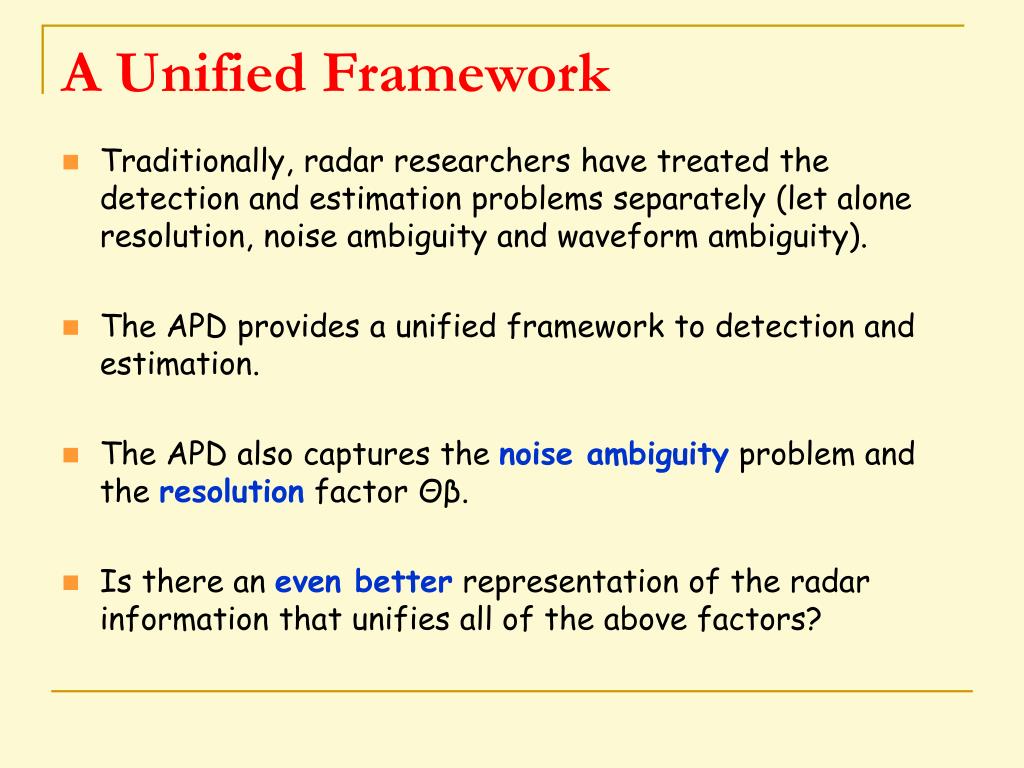 A Unified Framework

Traditionally, radar researchers have treated the detection and estimation problems separately (let alone resolution, noise ambiguity and waveform ambiguity).

The APD provides a unified framework to detection and estimation.

The APD also captures the noise ambiguity problem and the resolution factor Θβ.

Is there an even better representation of the radar information that unifies all of the above factors?